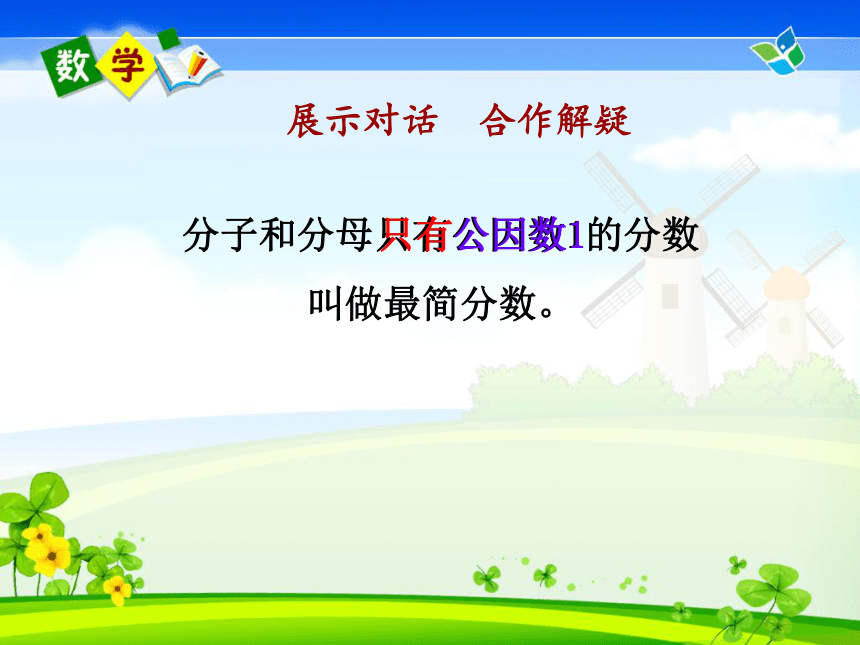 数学

展示对话　合作解疑

分子和分母只有公因数1的分数叫做最简分数。